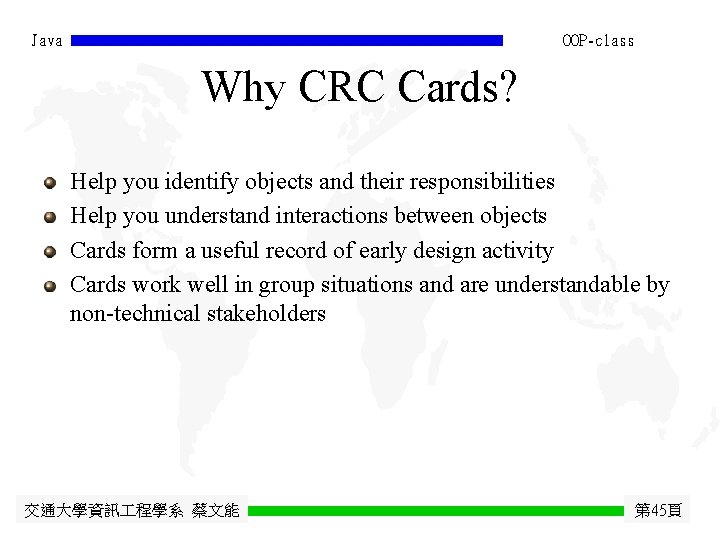 Java

OOP-class

Why CRC Cards?

Help you identify objects and their responsibilities

Help you understand interactions between objects

Cards form a useful record of early design activity

Cards work well in group situations and are understandable by non-technical stakeholders

交通大學資訊工程學系 蔡文能

第45頁